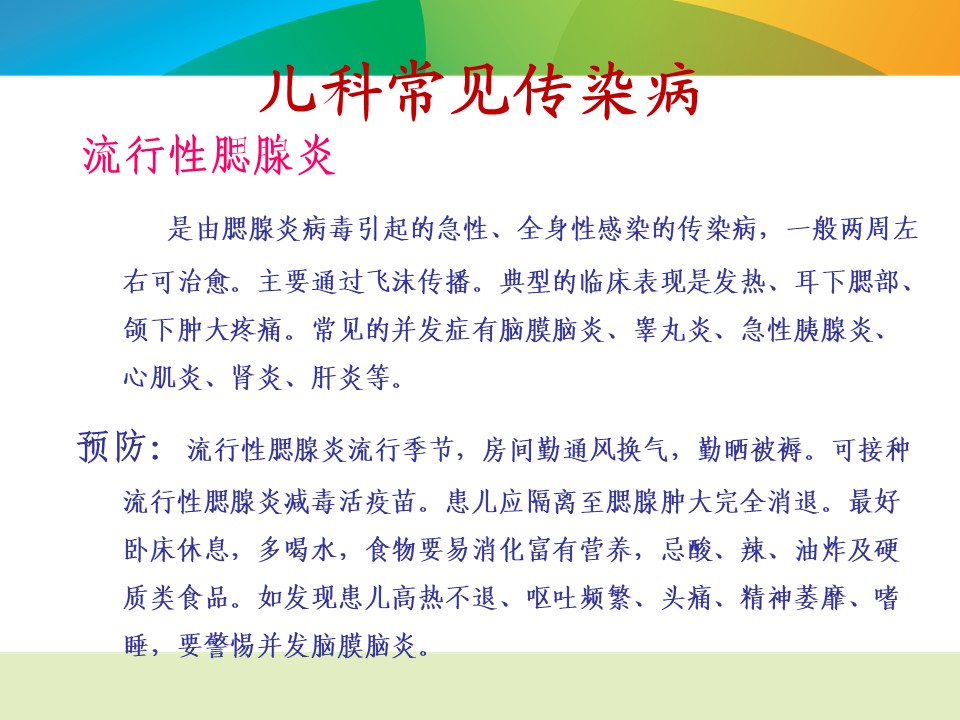 儿科常见传染病

流行性腮腺炎

是由腮腺炎病毒引起的急性、全身性感染的传染病，一般两周左右可治愈。主要通过飞沫传播。典型的临床表现是发热、耳下腮部、颌下肿大疼痛。常见的并发症有脑膜脑炎、睾丸炎、急性胰腺炎、心肌炎、肾炎、肝炎等。

预防：流行性腮腺炎流行季节，房间勤通风换气，勤晒被褥。可接种流行性腮腺炎减毒活疫苗。患儿应隔离至腮腺肿大完全消退。最好卧床休息，多喝水，食物要易消化富有营养，忌酸、辣、油炸及硬质类食品。如发现患儿高热不退、呕吐频繁、头痛、精神萎靡、嗜睡，要警惕并发脑膜脑炎。